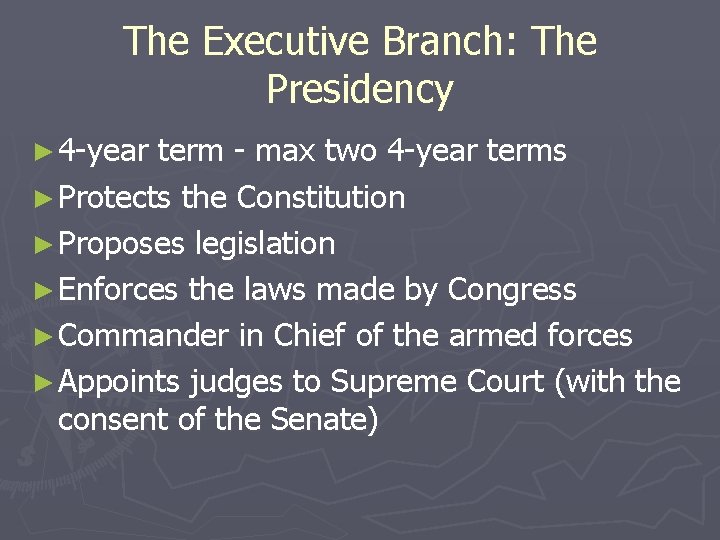 The Executive Branch: The Presidency

► 4-year term - max two 4-year terms
► Protects the Constitution
► Proposes legislation
► Enforces the laws made by Congress
► Commander in Chief of the armed forces
► Appoints judges to Supreme Court (with the consent of the Senate)